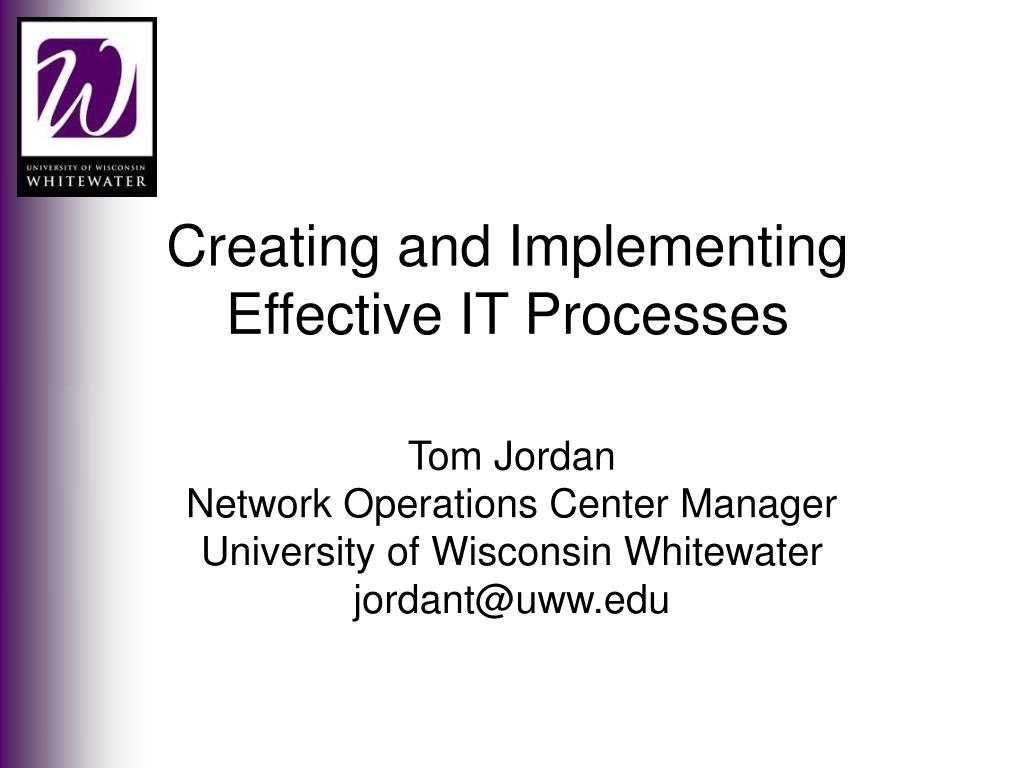 W
UNIVERSITY OF WISCONSIN
WHITEWATER

Creating and Implementing Effective IT Processes

Tom Jordan
Network Operations Center Manager
University of Wisconsin Whitewater
jordant@uww.edu